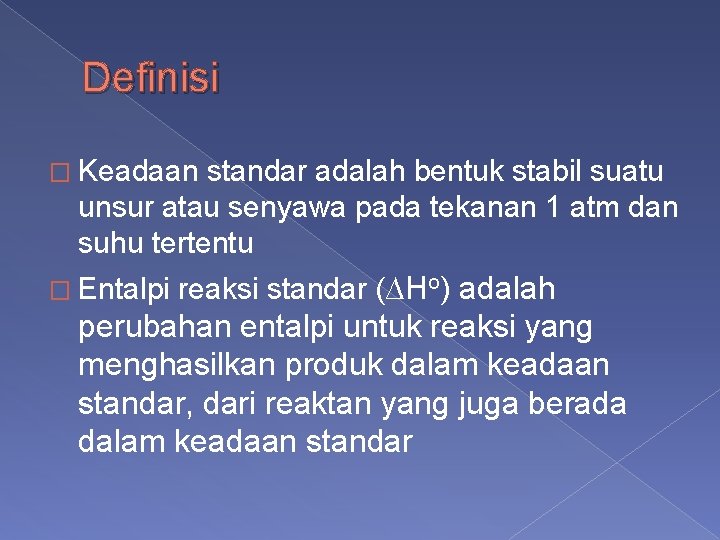 Definisi

Keadaan standar adalah bentuk stabil suatu unsur atau senyawa pada tekanan 1 atm dan suhu tertentu

Entalpi reaksi standar ($\Delta H^o$) adalah perubahan entalpi untuk reaksi yang menghasilkan produk dalam keadaan standar, dari reaktan yang juga berada dalam keadaan standar